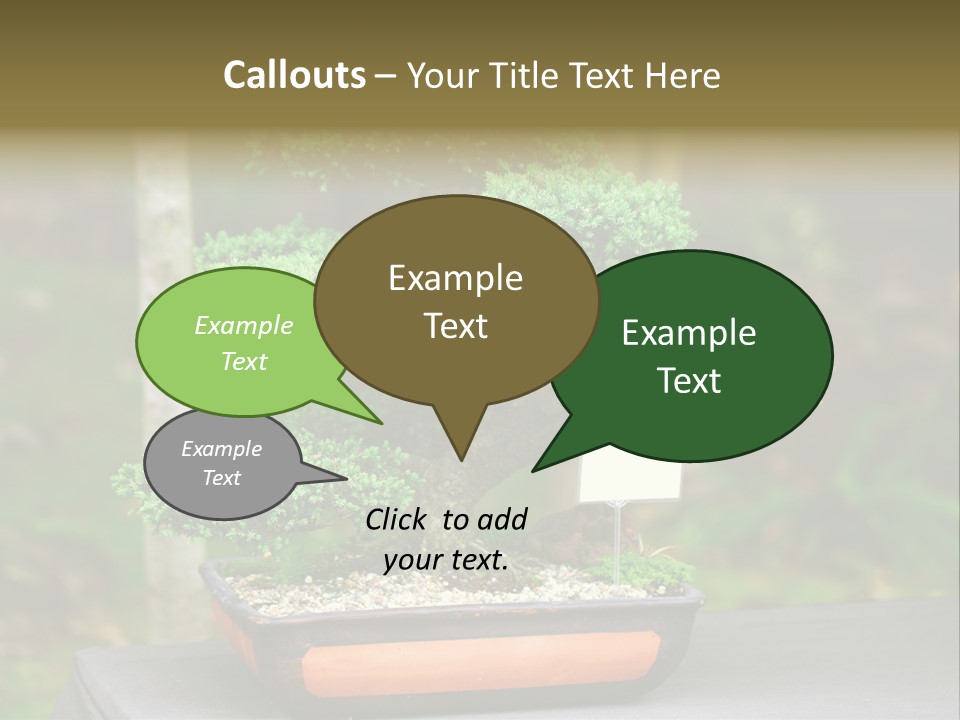 Callouts – Your Title Text Here

Example Text

Example Text

Example Text

Example Text

Click to add your text.